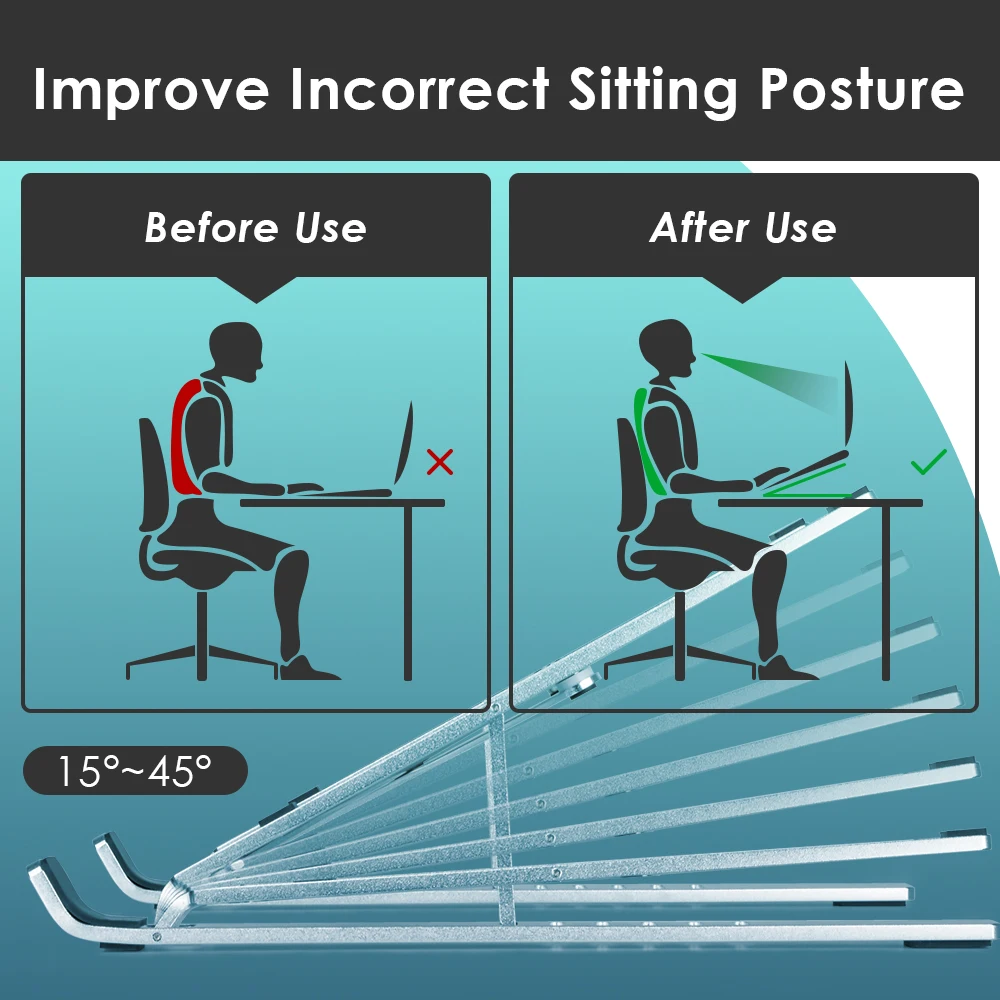 Improve Incorrect Sitting Posture

Before Use

After Use

15°~45°